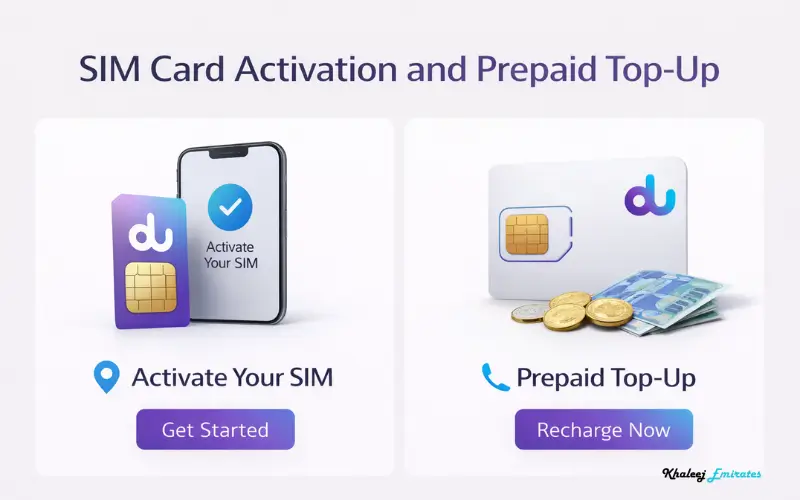 SIM Card Activation and Prepaid Top-Up

du

Activate Your SIM

Activate Your SIM

Get Started

du

Prepaid Top-Up

Recharge Now

Khaleej Emirates